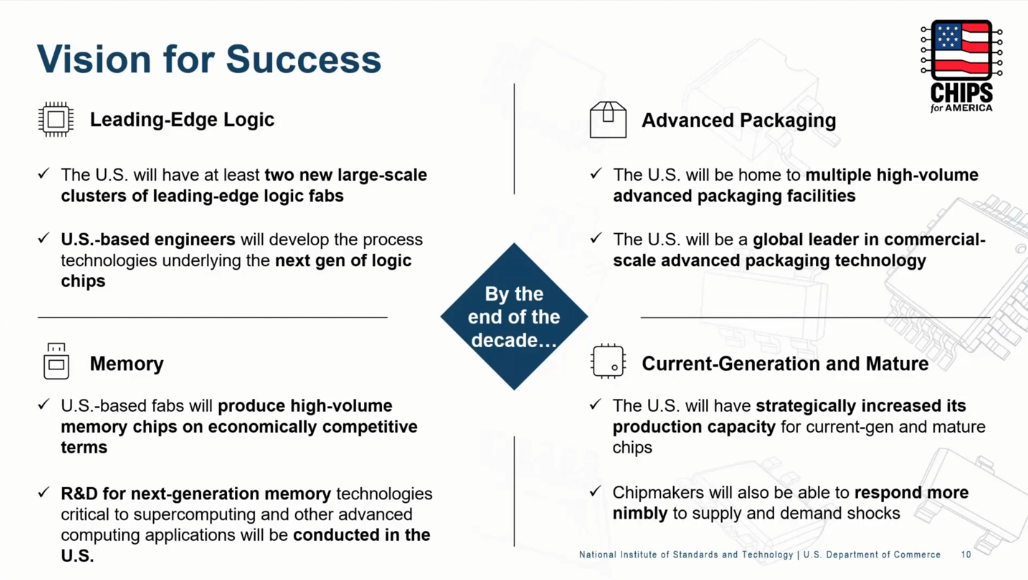 Vision for Success

CHIPS for AMERICA

Leading-Edge Logic

✓ The U.S. will have at least two new large-scale clusters of leading-edge logic fabs

✓ U.S.-based engineers will develop the process technologies underlying the next gen of logic chips

Memory

✓ U.S.-based fabs will produce high-volume memory chips on economically competitive terms

✓ R&D for next-generation memory technologies critical to supercomputing and other advanced computing applications will be conducted in the U.S.

By the end of the decade…

Advanced Packaging

✓ The U.S. will be home to multiple high-volume advanced packaging facilities

✓ The U.S. will be a global leader in commercial-scale advanced packaging technology

Current-Generation and Mature

✓ The U.S. will have strategically increased its production capacity for current-gen and mature chips

✓ Chipmakers will also be able to respond more nimbly to supply and demand shocks

National Institute of Standards and Technology | U.S. Department of Commerce 10